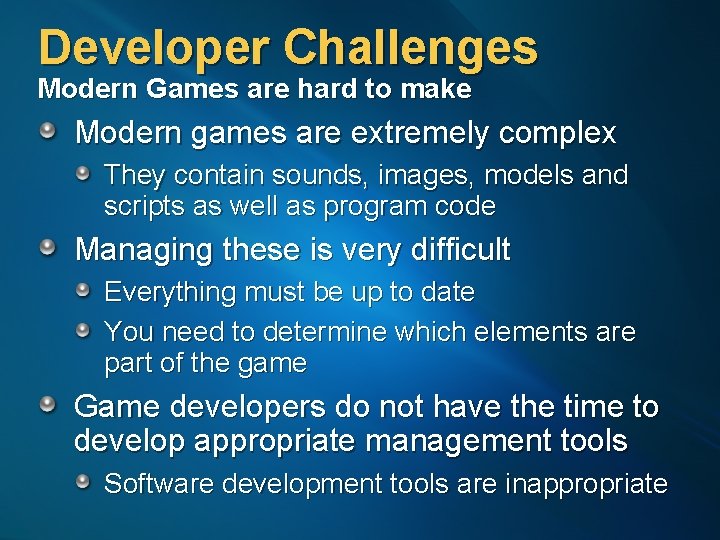 Developer Challenges
Modern Games are hard to make

Modern games are extremely complex

They contain sounds, images, models and scripts as well as program code

Managing these is very difficult

Everything must be up to date

You need to determine which elements are part of the game

Game developers do not have the time to develop appropriate management tools

Software development tools are inappropriate